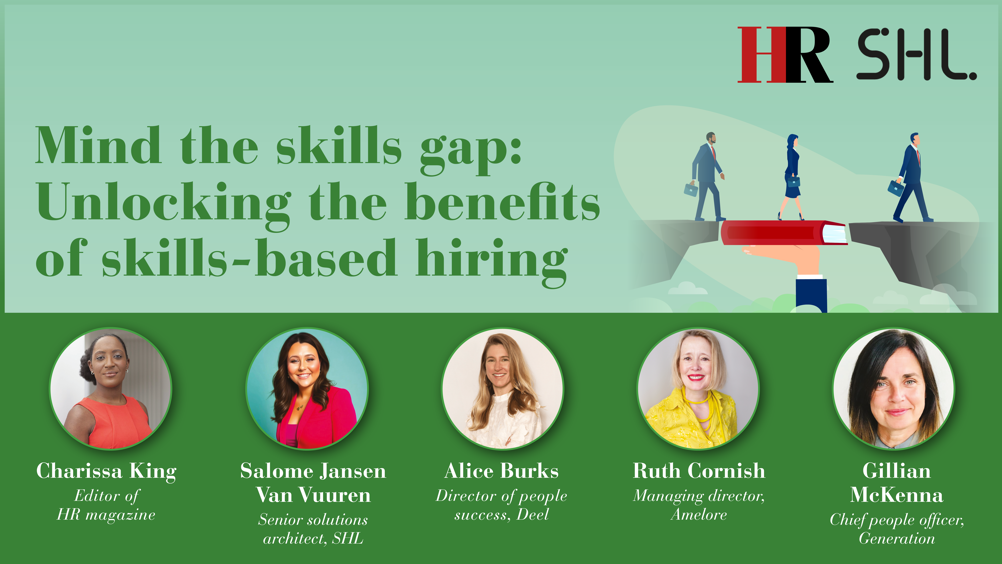 HR SHL.

Mind the skills gap: Unlocking the benefits of skills-based hiring

Charissa King
Editor of HR magazine

Salome Jansen Van Vuuren
Senior solutions architect, SHL

Alice Burks
Director of people success, Deel

Ruth Cornish
Managing director, Amelore

Gillian McKenna
Chief people officer, Generation